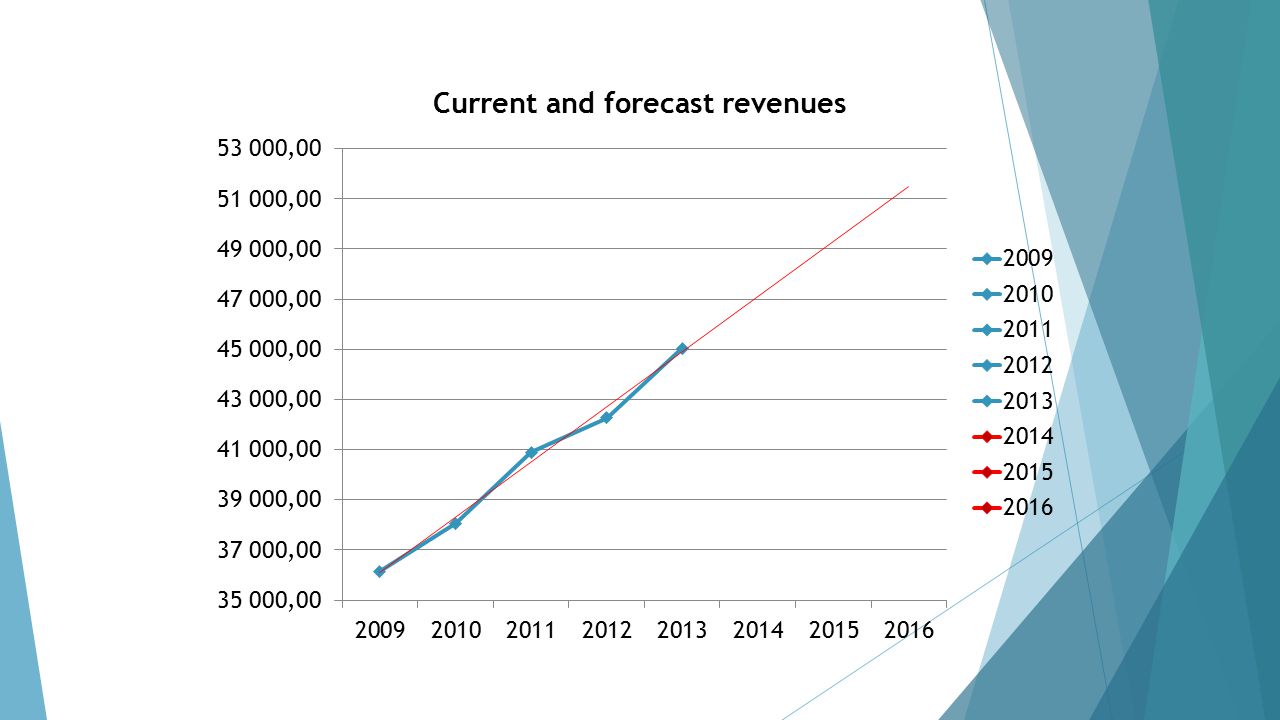 Current and forecast revenues

53 000,00
51 000,00
49 000,00
47 000,00
45 000,00
43 000,00
41 000,00
39 000,00
37 000,00
35 000,00

2009 2010 2011 2012 2013 2014 2015 2016

2009
2010
2011
2012
2013
2014
2015
2016